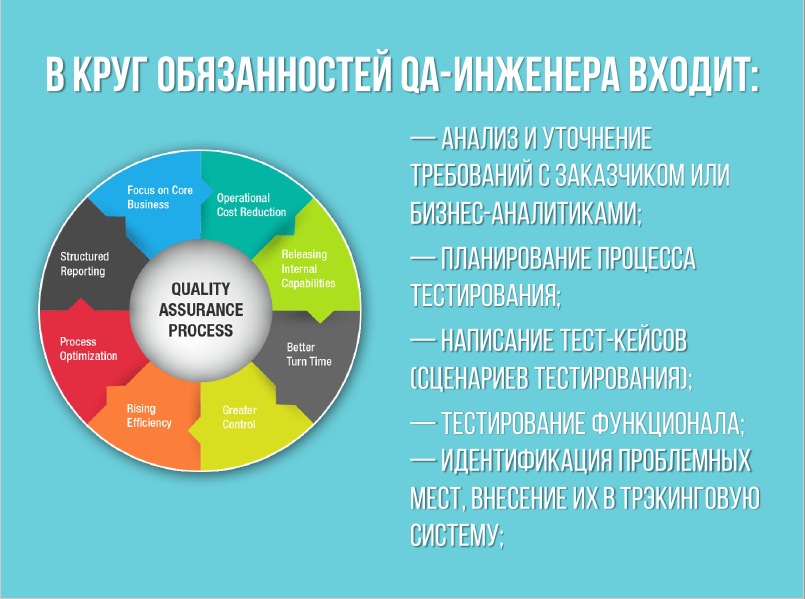 В КРУГ ОБЯЗАННОСТЕЙ QA-ИНЖЕНЕРА ВХОДИТ:

Focus on Core Business

Operational Cost Reduction

Releasing Internal Capabilities

Better Turn Time

Greater Control

Rising Efficiency

Process Optimization

Structured Reporting

QUALITY ASSURANCE PROCESS

— АНАЛИЗ И УТОЧНЕНИЕ ТРЕБОВАНИЙ С ЗАКАЗЧИКОМ ИЛИ БИЗНЕС-АНАЛИТИКАМИ;

— ПЛАНИРОВАНИЕ ПРОЦЕССА ТЕСТИРОВАНИЯ;

— НАПИСАНИЕ ТЕСТ-КЕЙСОВ (СЦЕНАРИЕВ ТЕСТИРОВАНИЯ);

— ТЕСТИРОВАНИЕ ФУНКЦИОНАЛА;

— ИДЕНТИФИКАЦИЯ ПРОБЛЕМНЫХ МЕСТ, ВНЕСЕНИЕ ИХ В ТРЭКИНГОВУЮ СИСТЕМУ;